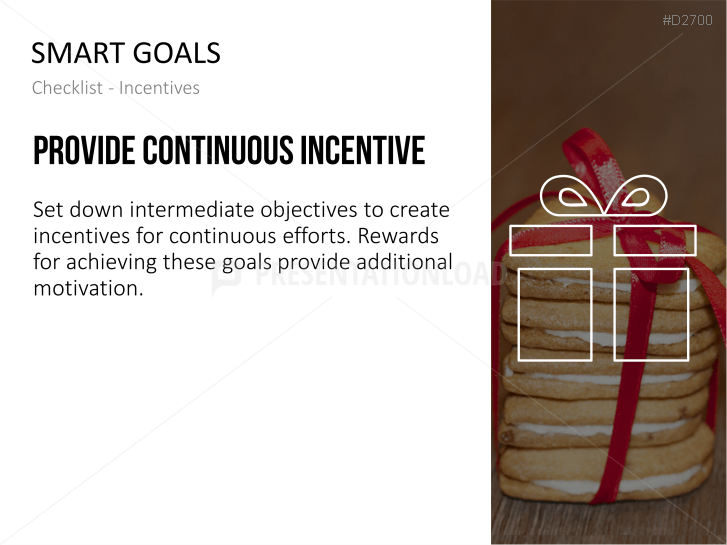 SMART GOALS
Checklist - Incentives

PROVIDE CONTINUOUS INCENTIVE

Set down intermediate objectives to create incentives for continuous efforts. Rewards for achieving these goals provide additional motivation.

PRESENTATIONLOAD

#D2700